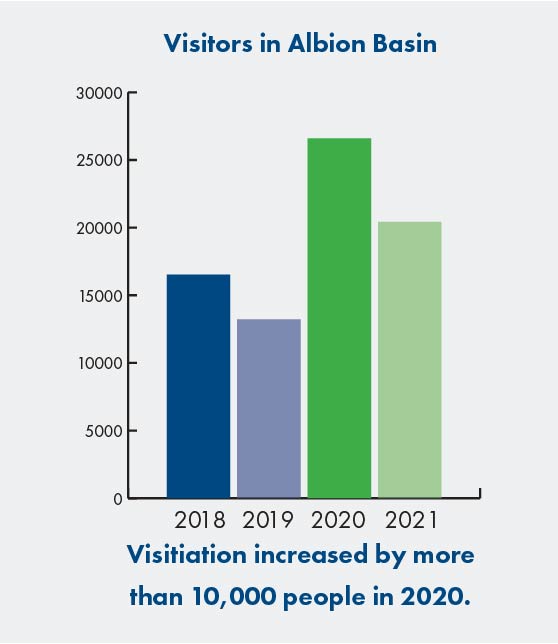 Visitors in Albion Basin

30000
25000
20000
15000
10000
5000
0

2018 2019 2020 2021

Visitiation increased by more than 10,000 people in 2020.